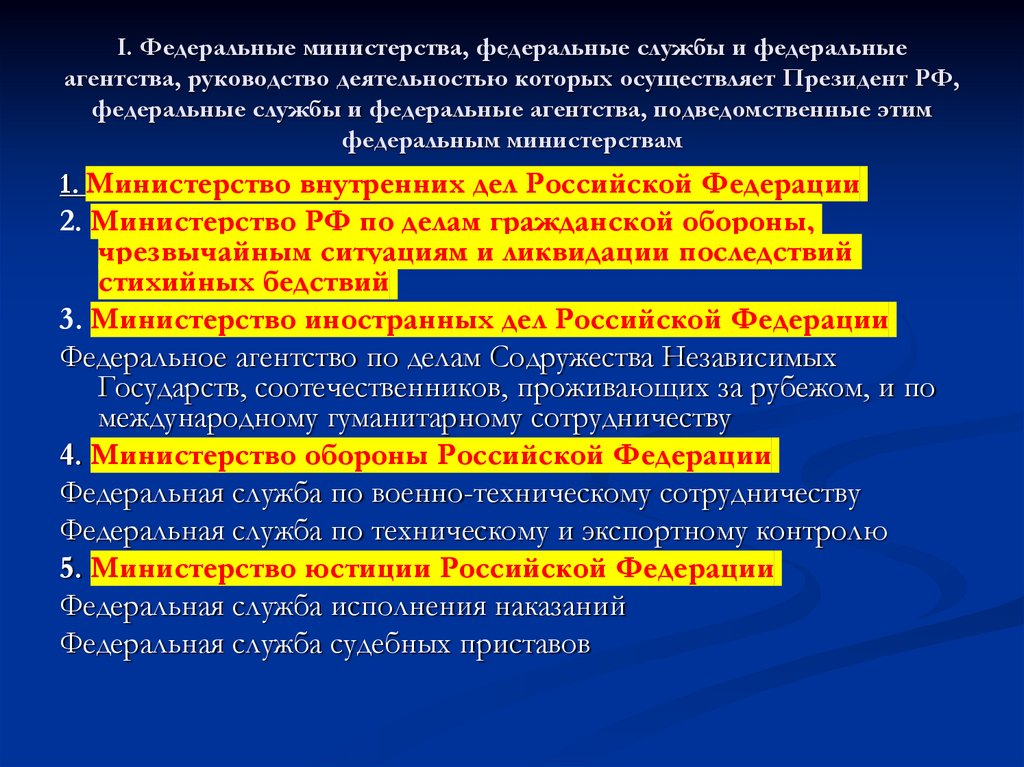 I. Федеральные министерства, федеральные службы и федеральные агентства, руководство деятельностью которых осуществляет Президент РФ, федеральные службы и федеральные агентства, подведомственные этим федеральным министерствам

1. Министерство внутренних дел Российской Федерации

2. Министерство РФ по делам гражданской обороны, чрезвычайным ситуациям и ликвидации последствий стихийных бедствий

3. Министерство иностранных дел Российской Федерации

Федеральное агентство по делам Содружества Независимых Государств, соотечественников, проживающих за рубежом, и по международному гуманитарному сотрудничеству

4. Министерство обороны Российской Федерации

Федеральная служба по военно-техническому сотрудничеству

Федеральная служба по техническому и экспортному контролю

5. Министерство юстиции Российской Федерации

Федеральная служба исполнения наказаний

Федеральная служба судебных приставов